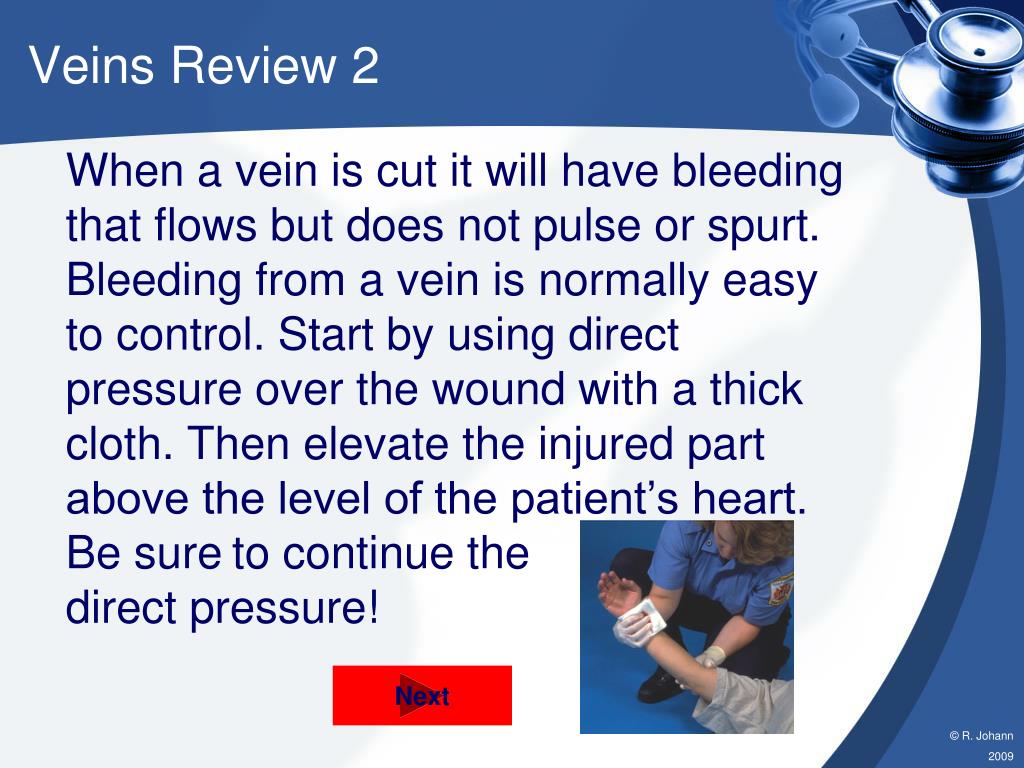 Veins Review 2

When a vein is cut it will have bleeding that flows but does not pulse or spurt. Bleeding from a vein is normally easy to control. Start by using direct pressure over the wound with a thick cloth. Then elevate the injured part above the level of the patient’s heart. Be sure to continue the direct pressure!

Next

© R. Johann 2009